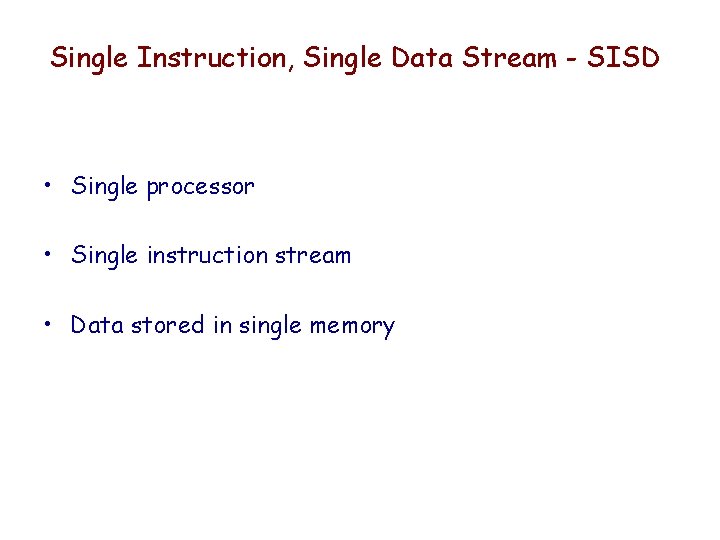 Single Instruction, Single Data Stream - SISD

• Single processor

• Single instruction stream

• Data stored in single memory